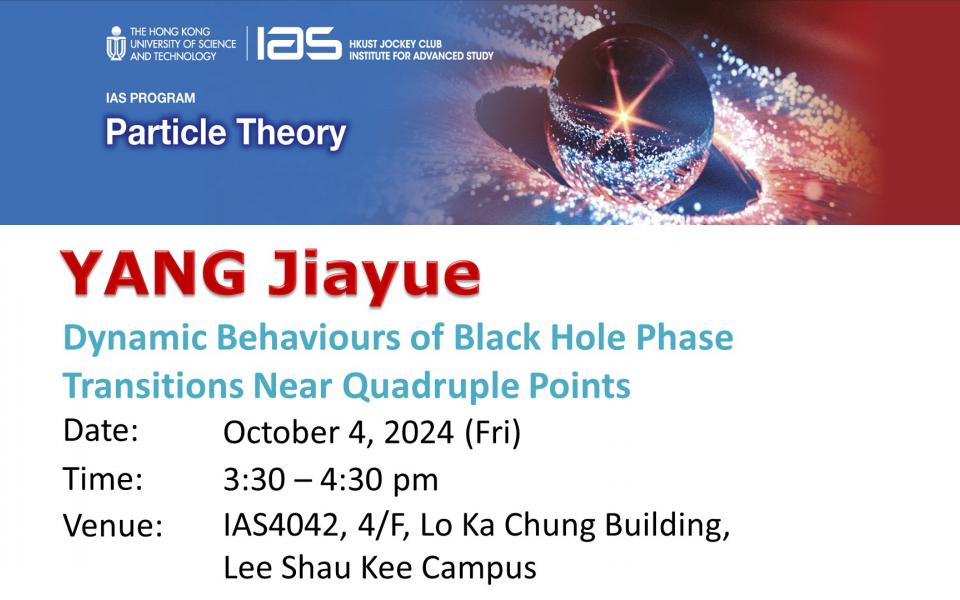 THE HONG KONG UNIVERSITY OF SCIENCE AND TECHNOLOGY

IAS HKUST JOCKEY CLUB INSTITUTE FOR ADVANCED STUDY

IAS PROGRAM

Particle Theory

YANG Jiayue

Dynamic Behaviours of Black Hole Phase Transitions Near Quadruple Points

Date: October 4, 2024 (Fri)

Time: 3:30 – 4:30 pm

Venue: IAS4042, 4/F, Lo Ka Chung Building, Lee Shau Kee Campus